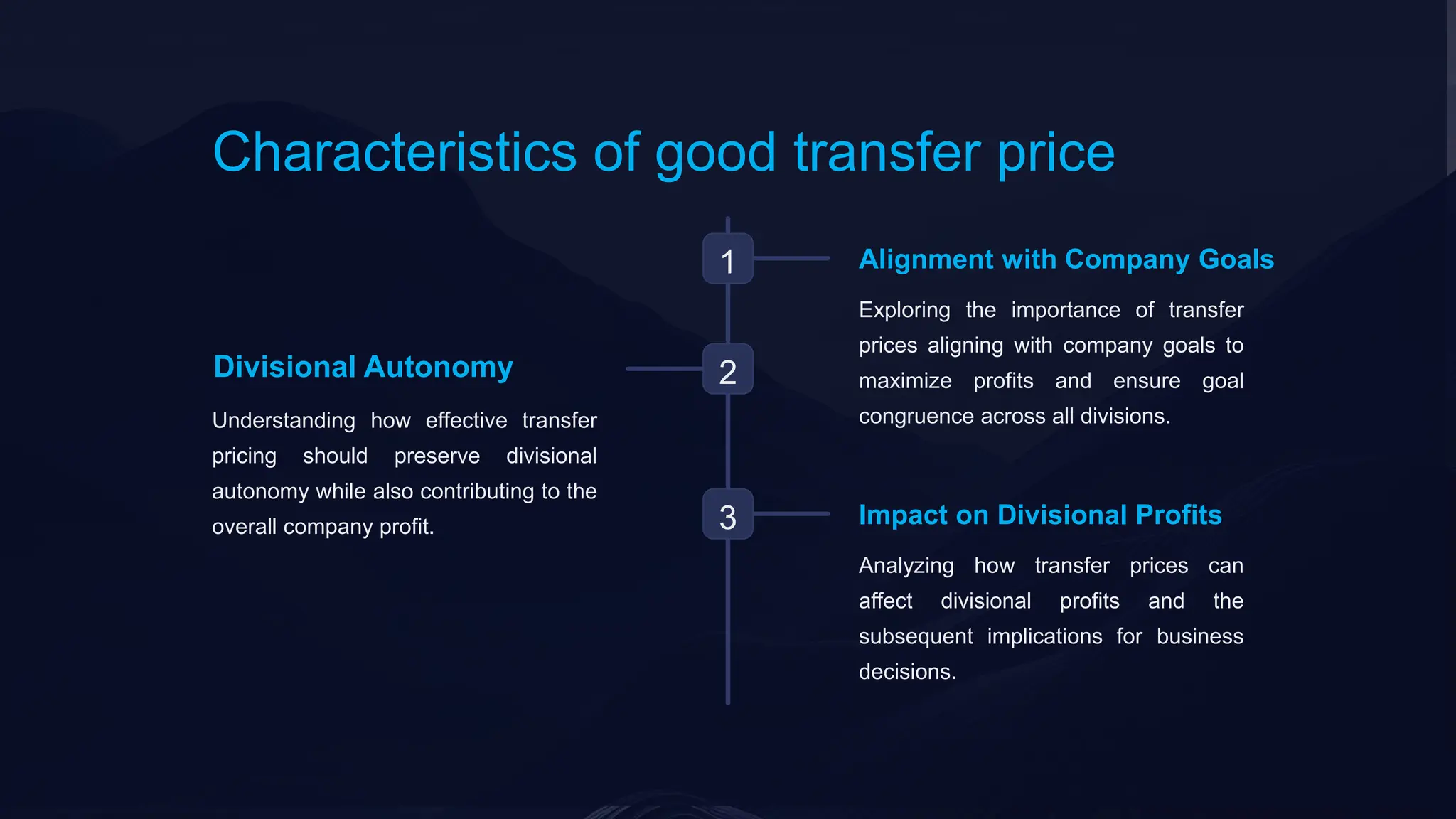 Characteristics of good transfer price

1

Alignment with Company Goals

Exploring the importance of transfer prices aligning with company goals to maximize profits and ensure goal congruence across all divisions.

2

Divisional Autonomy

Understanding how effective transfer pricing should preserve divisional autonomy while also contributing to the overall company profit.

3

Impact on Divisional Profits

Analyzing how transfer prices can affect divisional profits and the subsequent implications for business decisions.